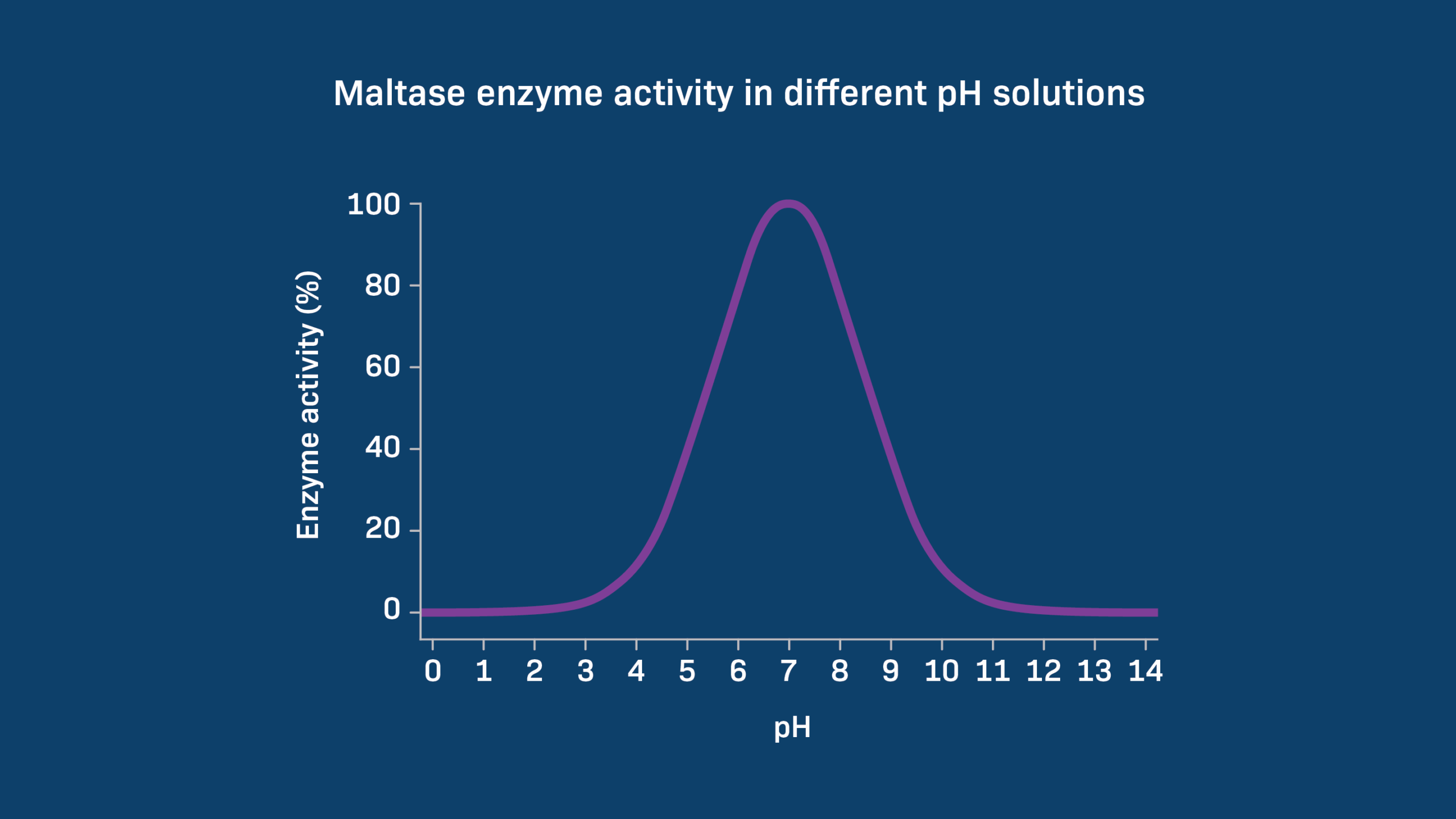 Maltase enzyme activity in different pH solutions

Enzyme activity (%)

100
80
60
40
20
0

0 1 2 3 4 5 6 7 8 9 10 11 12 13 14

pH